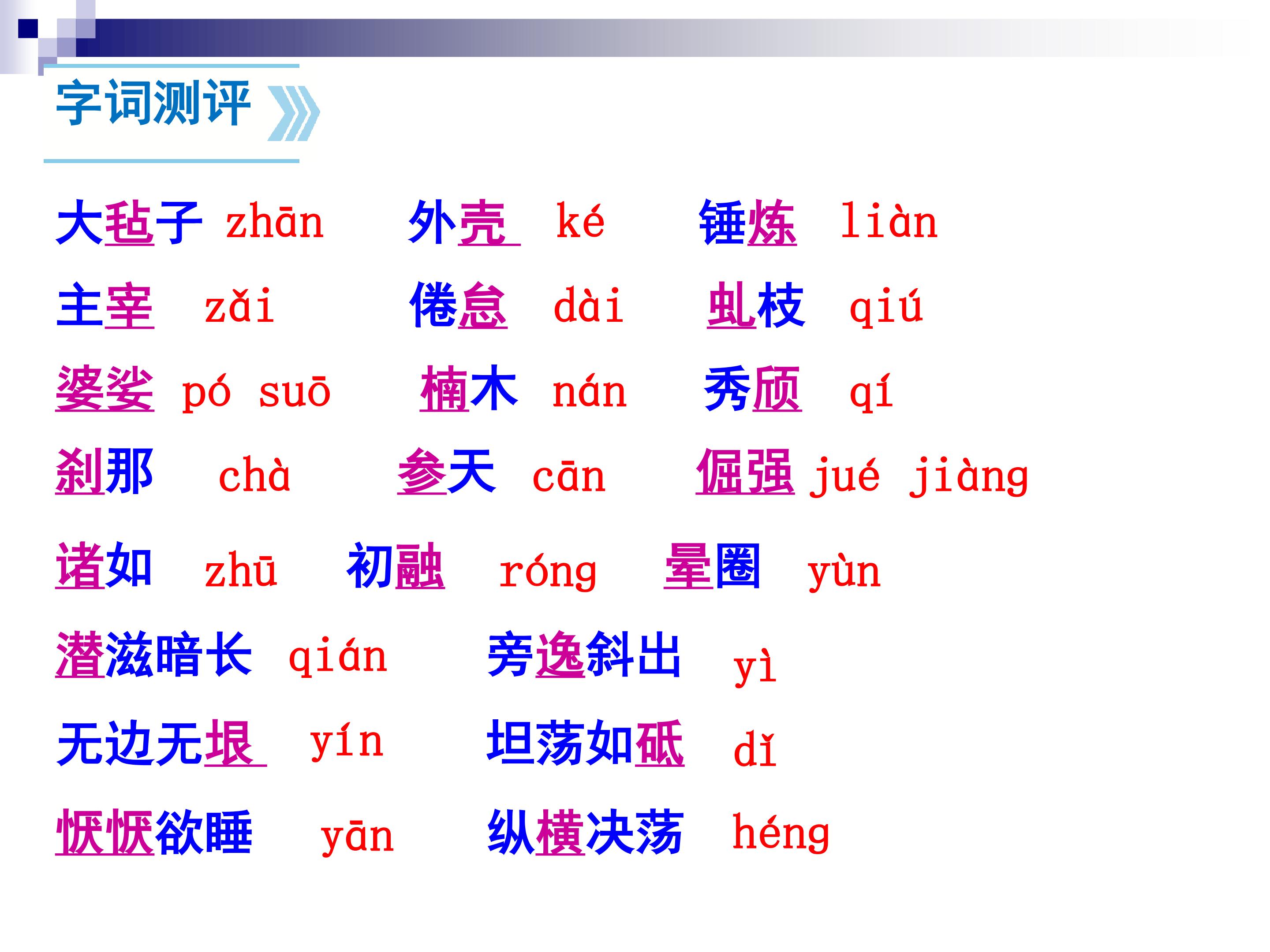 字词测评

大毡子 zhān　　外壳 ké　　锤炼 liàn

主宰 zǎi　　倦怠 dài　　虬枝 qiú

婆娑 pó suō　　楠木 nán　　秀颀 qí

刹那 chà　　参天 cān　　倔强 jué jiàng

诸如 zhū　　初融 róng　　晕圈 yùn

潜滋暗长 qián　　旁逸斜出 yì

无边无垠 yín　　坦荡如砥 dǐ

恹恹欲睡 yān　　纵横决荡 héng